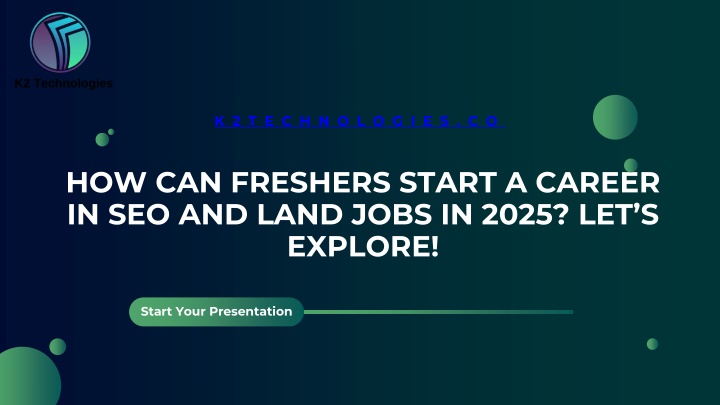 K2 Technologies

K2TECHNOLOGIES.CO

HOW CAN FRESHERS START A CAREER IN SEO AND LAND JOBS IN 2025? LET'S EXPLORE!

Start Your Presentation